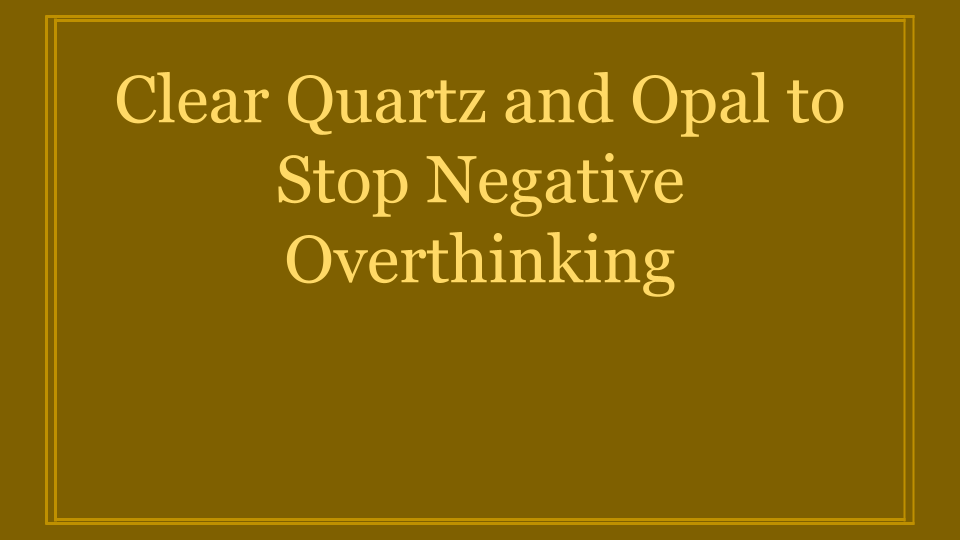 Clear Quartz and Opal to Stop Negative Overthinking